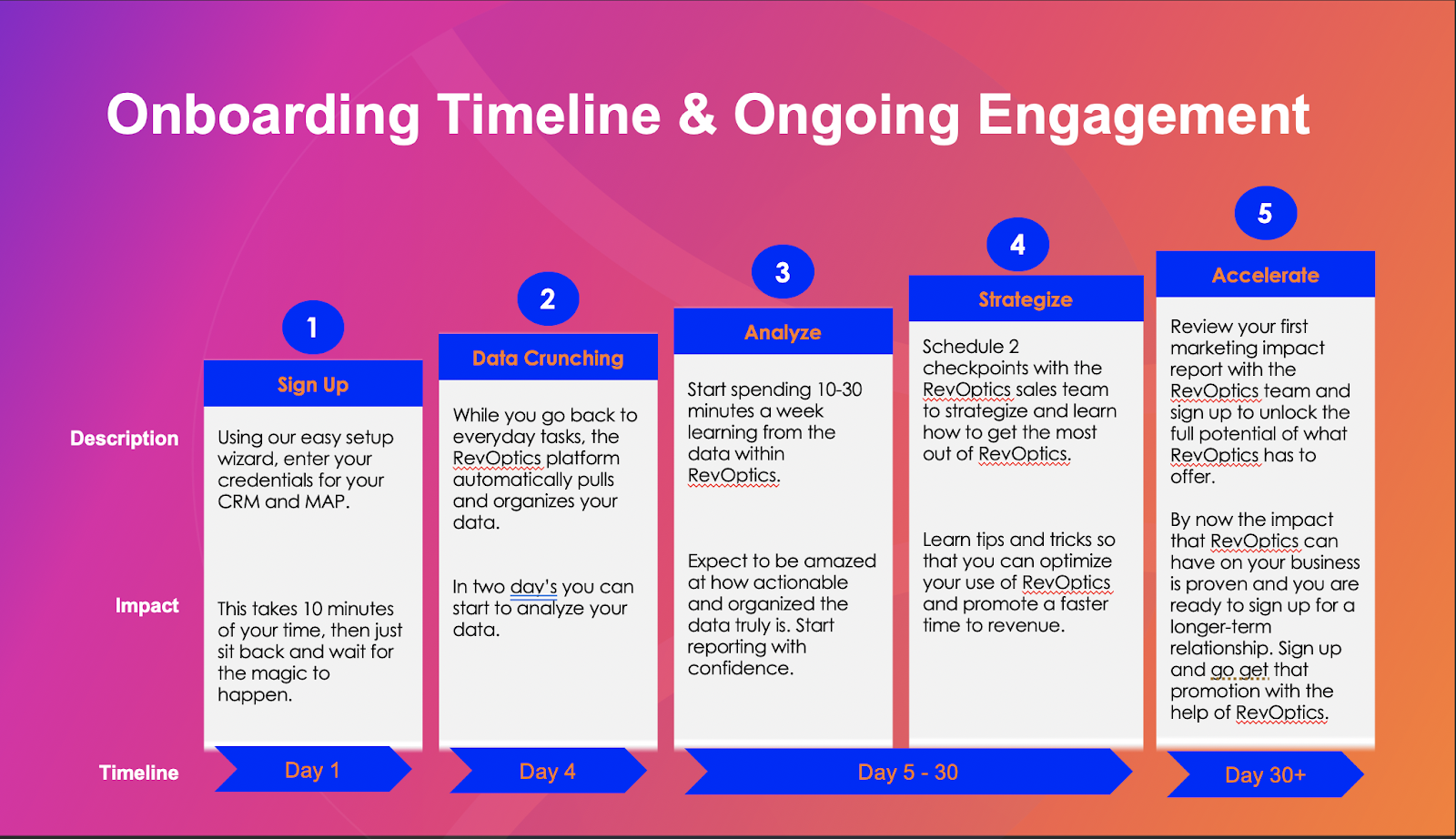 Onboarding Timeline & Ongoing Engagement

Description

Impact

Timeline

1

Sign Up

Using our easy setup wizard, enter your credentials for your CRM and MAP.

This takes 10 minutes of your time, then just sit back and wait for the magic to happen.

Day 1

2

Data Crunching

While you go back to everyday tasks, the RevOptics platform automatically pulls and organizes your data.

In two day's you can start to analyze your data.

Day 4

3

Analyze

Start spending 10-30 minutes a week learning from the data within RevOptics.

Expect to be amazed at how actionable and organized the data truly is. Start reporting with confidence.

4

Strategize

Schedule 2 checkpoints with the RevOptics sales team to strategize and learn how to get the most out of RevOptics.

Learn tips and tricks so that you can optimize your use of RevOptics and promote a faster time to revenue.

Day 5 - 30

5

Accelerate

Review your first marketing impact report with the RevOptics team and sign up to unlock the full potential of what RevOptics has to offer.

By now the impact that RevOptics can have on your business is proven and you are ready to sign up for a longer-term relationship. Sign up and go get that promotion with the help of RevOptics.

Day 30+